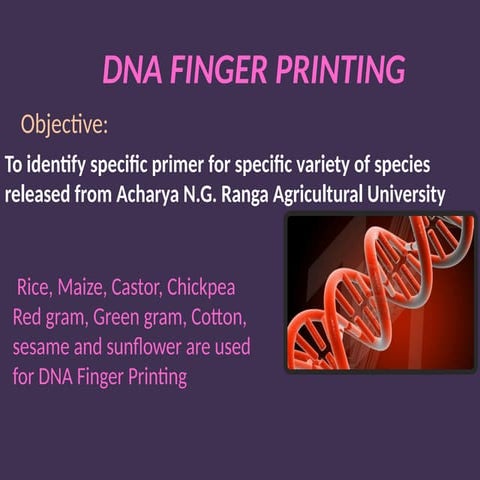 DNA FINGER PRINTING

Objective:

To identify specific primer for specific variety of species released from Acharya N.G. Ranga Agricultural University

Rice, Maize, Castor, Chickpea Red gram, Green gram, Cotton, sesame and sunflower are used for DNA Finger Printing